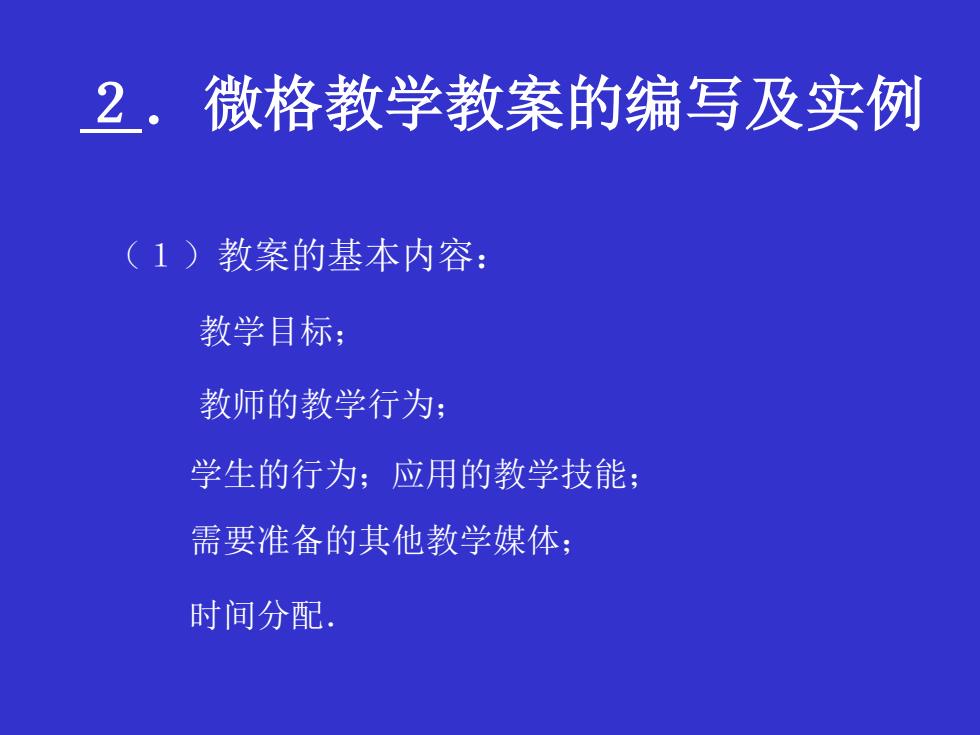 ２．微格教学教案的编写及实例

（１）教案的基本内容：

教学目标；

教师的教学行为；

学生的行为；应用的教学技能；

需要准备的其他教学媒体；

时间分配.